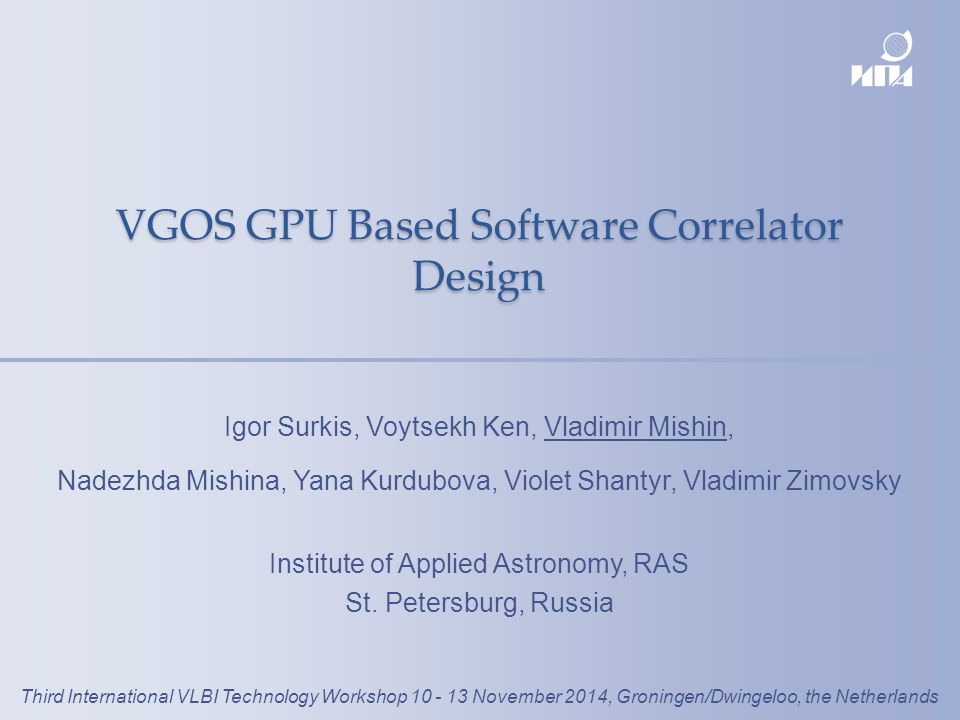 ИПА

VGOS GPU Based Software Correlator Design

Igor Surkis, Voytsekh Ken, Vladimir Mishin,

Nadezhda Mishina, Yana Kurdubova, Violet Shantyr, Vladimir Zimovsky

Institute of Applied Astronomy, RAS
St. Petersburg, Russia

Third International VLBI Technology Workshop 10 - 13 November 2014, Groningen/Dwingeloo, the Netherlands